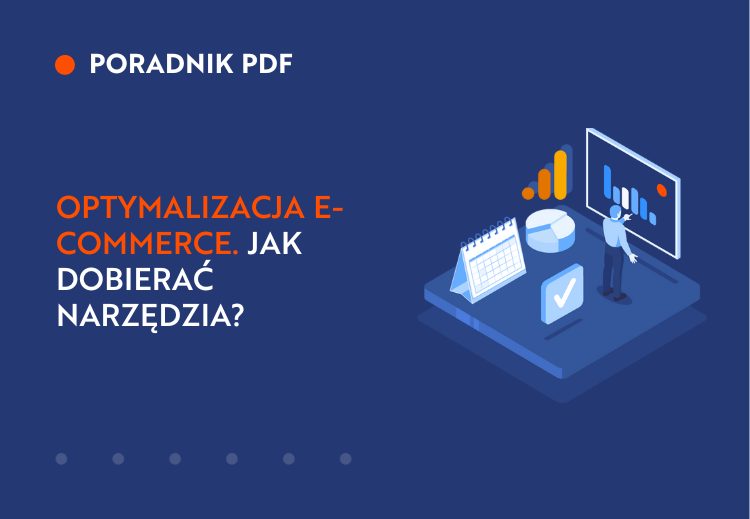 PORADNIK PDF

OPTYMALIZACJA E-COMMERCE. JAK DOBIERAĆ NARZĘDZIA?